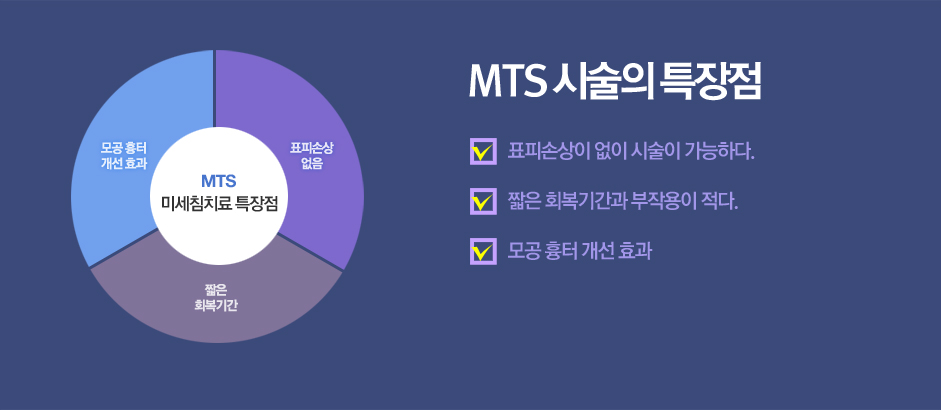 모공 흉터
개선 효과

표피손상
없음

MTS
미세침치료 특장점

짧은
회복기간

MTS 시술의 특장점

표피손상이 없이 시술이 가능하다.

짧은 회복기간과 부작용이 적다.

모공 흉터 개선 효과